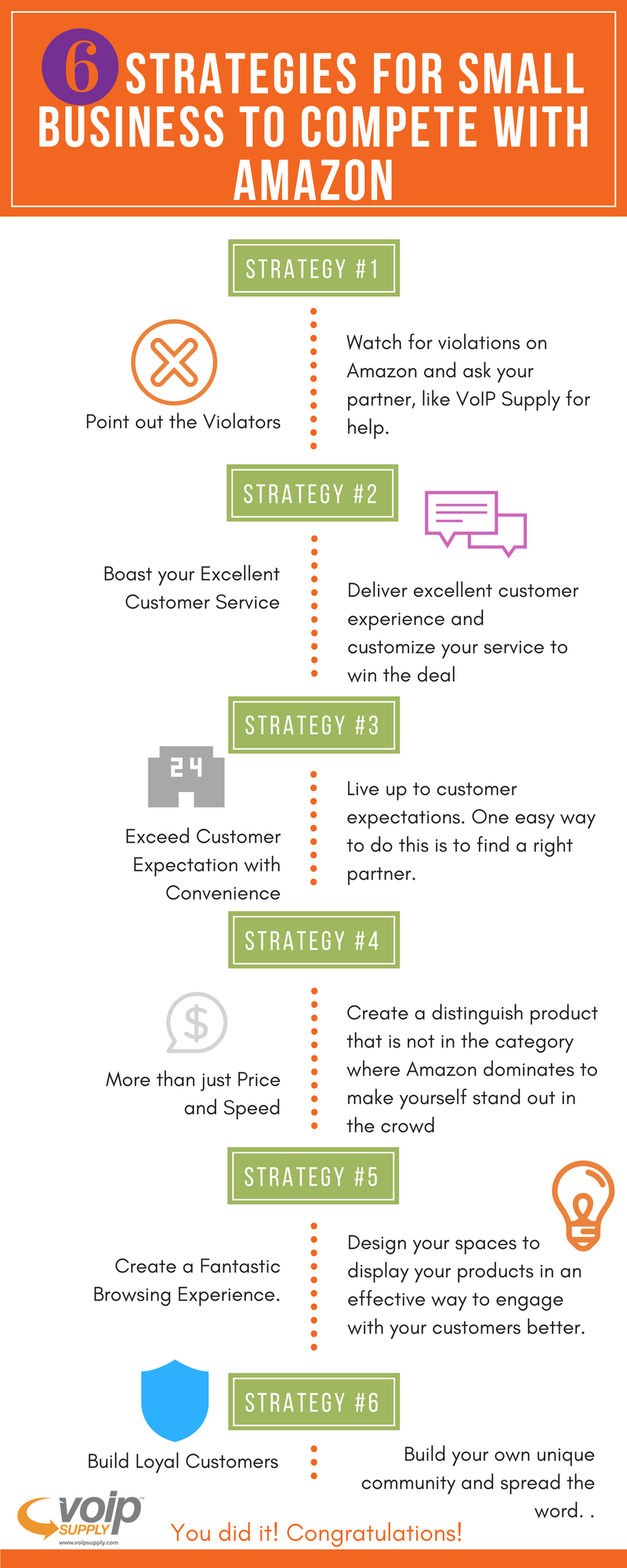 6 STRATEGIES FOR SMALL BUSINESS TO COMPETE WITH AMAZON

STRATEGY #1

Point out the Violators

Watch for violations on Amazon and ask your partner, like VoIP Supply for help.

STRATEGY #2

Boast your Excellent Customer Service

Deliver excellent customer experience and customize your service to win the deal

STRATEGY #3

24

Exceed Customer Expectation with Convenience

Live up to customer expectations. One easy way to do this is to find a right partner.

STRATEGY #4

$

More than just Price and Speed

Create a distinguish product that is not in the category where Amazon dominates to make yourself stand out in the crowd

STRATEGY #5

Create a Fantastic Browsing Experience.

Design your spaces to display your products in an effective way to engage with your customers better.

STRATEGY #6

Build Loyal Customers

Build your own unique community and spread the word. .

voip SUPPLY www.voipsupply.com

You did it! Congratulations!